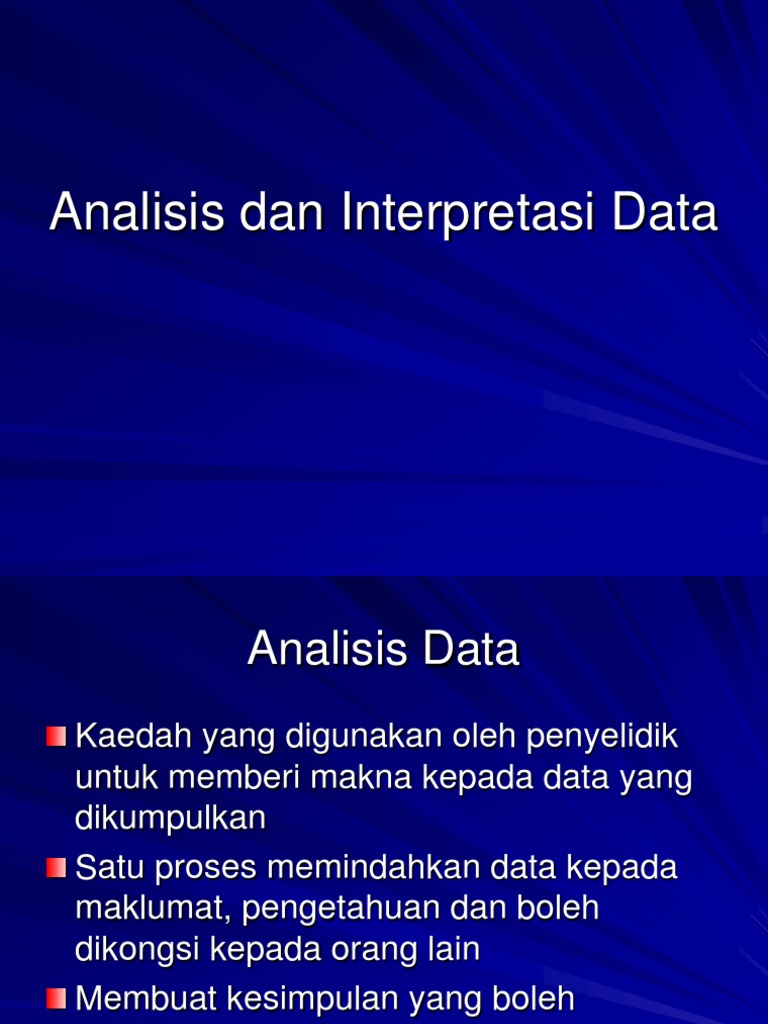 Analisis dan Interpretasi Data

Analisis Data

Kaedah yang digunakan oleh penyelidik untuk memberi makna kepada data yang dikumpulkan

Satu proses memindahkan data kepada maklumat, pengetahuan dan boleh dikongsi kepada orang lain

Membuat kesimpulan yang boleh